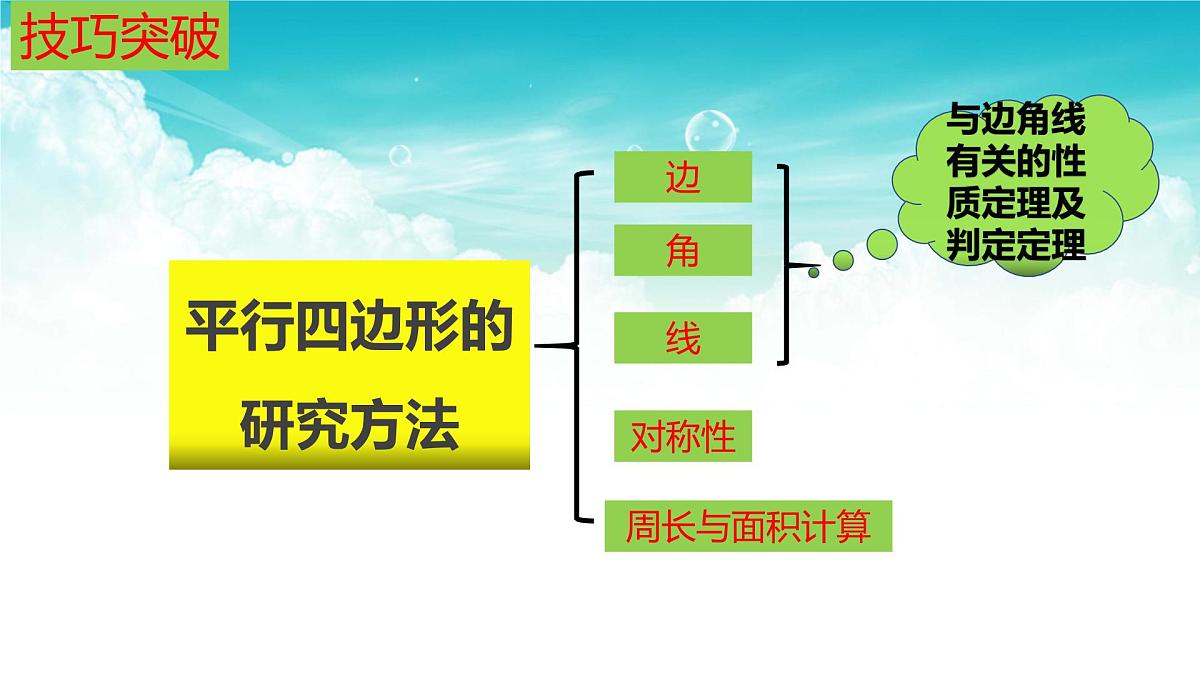 技巧突破

平行四边形的研究方法

边

角

线

对称性

周长与面积计算

与边角线有关的性质定理及判定定理